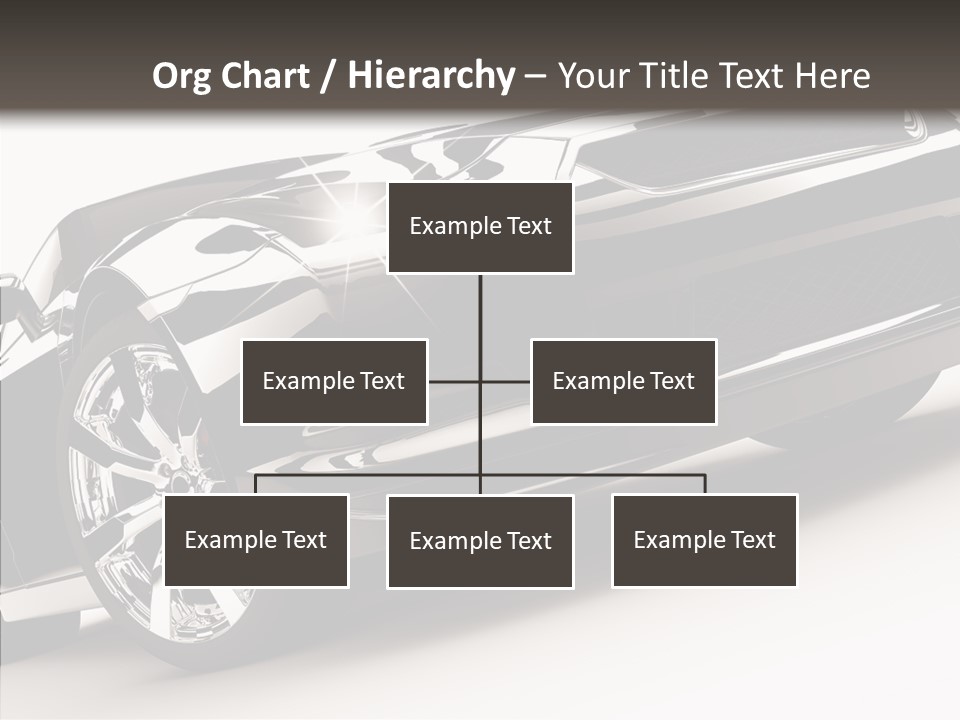 Org Chart / Hierarchy – Your Title Text Here

Example Text

Example Text

Example Text

Example Text

Example Text

Example Text